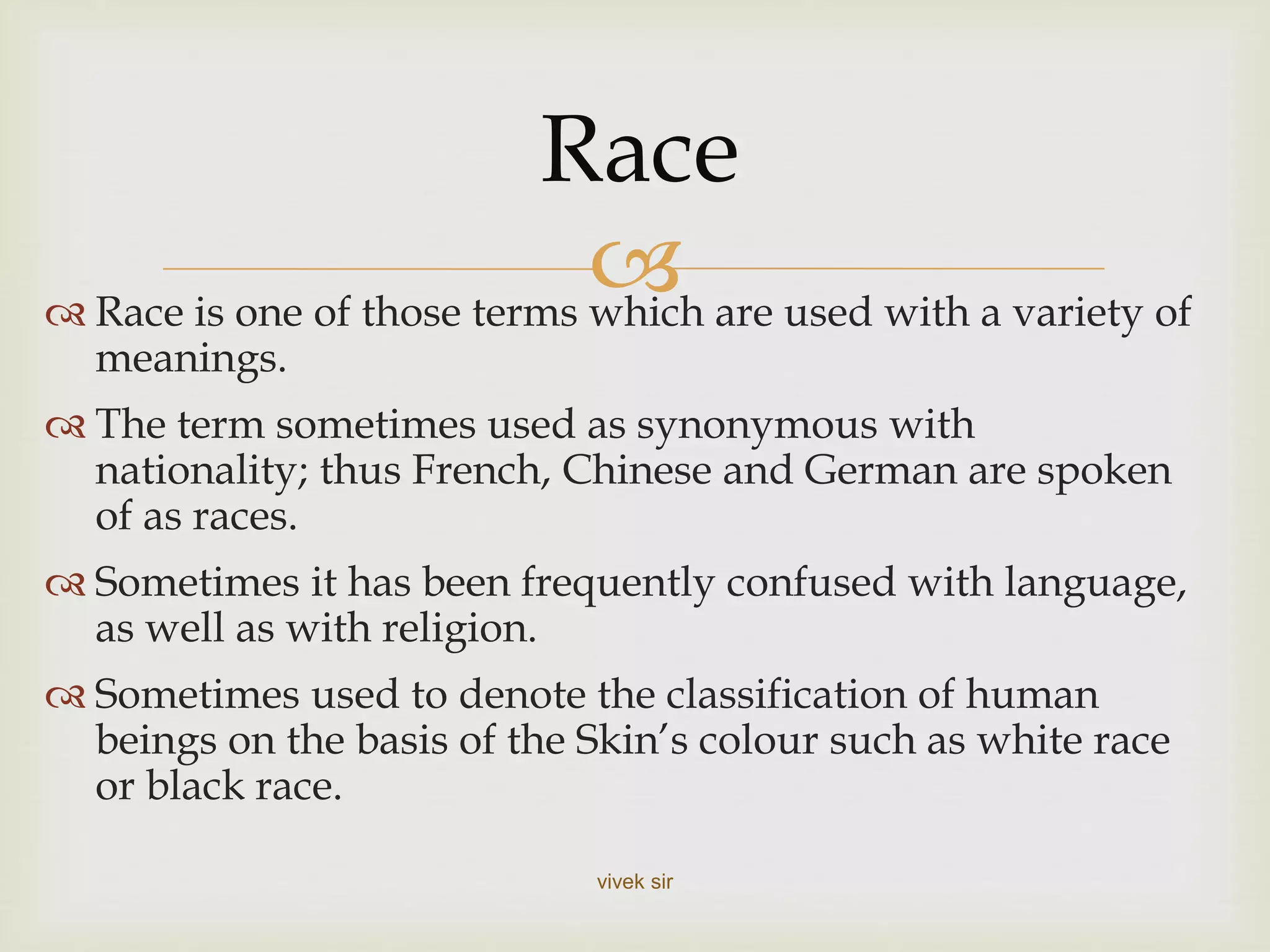 Race

Race is one of those terms which are used with a variety of meanings.

The term sometimes used as synonymous with nationality; thus French, Chinese and German are spoken of as races.

Sometimes it has been frequently confused with language, as well as with religion.

Sometimes used to denote the classification of human beings on the basis of the Skin's colour such as white race or black race.

vivek sir